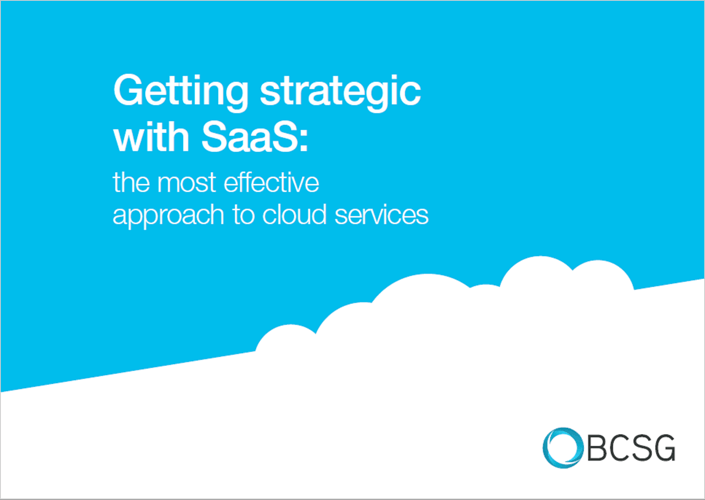 Getting strategic with SaaS:

the most effective approach to cloud services

BCSG